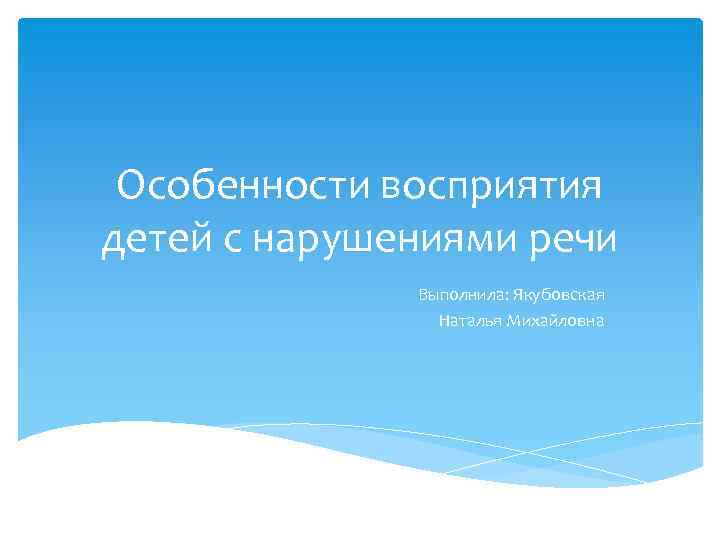 Особенности восприятия детей с нарушениями речи

Выполнила: Якубовская Наталья Михайловна